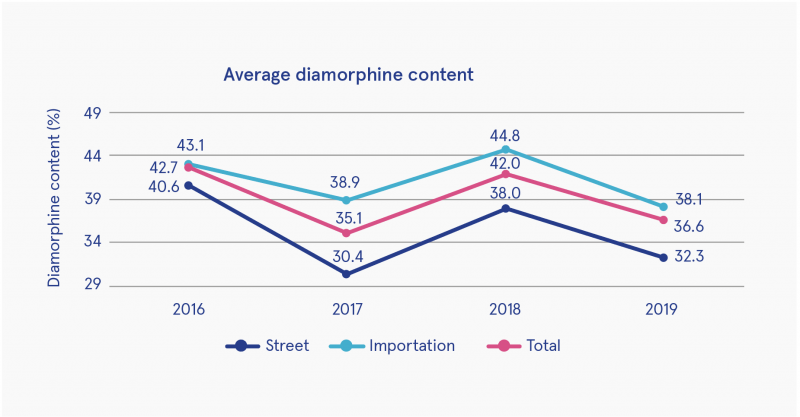 Average diamorphine content

Diamorphine content (%)

49
44
39
34
29

43.1
42.7
40.6
38.9
35.1
30.4
44.8
42.0
38.0
38.1
36.6
32.3

2016
2017
2018
2019

Street
Importation
Total